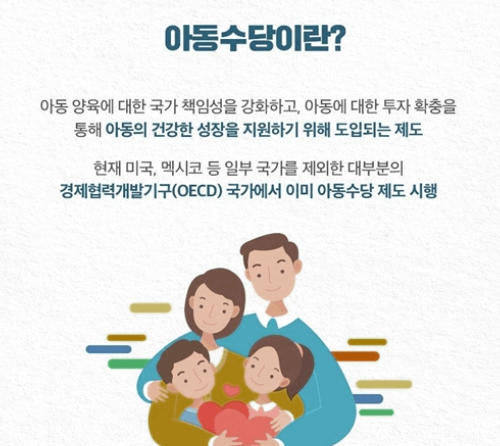 아동수당이란?

아동 양육에 대한 국가 책임성을 강화하고, 아동에 대한 투자 확충을 통해 아동의 건강한 성장을 지원하기 위해 도입되는 제도

현재 미국, 멕시코 등 일부 국가를 제외한 대부분의 경제협력개발기구(OECD) 국가에서 이미 아동수당 제도 시행